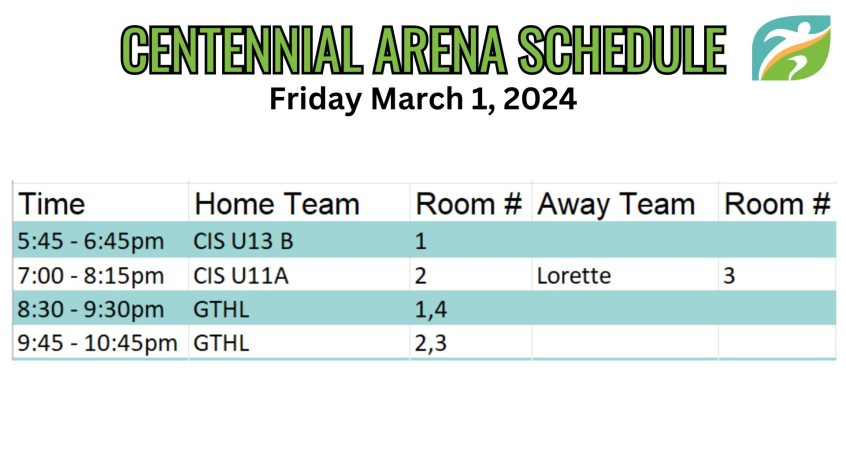 CENTENNIAL ARENA SCHEDULE
Friday March 1, 2024

| Time | Home Team | Room # | Away Team | Room # |
|---|---|---|---|---|
| 5:45 - 6:45pm | CIS U13 B | 1 | | |
| 7:00 - 8:15pm | CIS U11A | 2 | Lorette | 3 |
| 8:30 - 9:30pm | GTHL | 1,4 | | |
| 9:45 - 10:45pm | GTHL | 2,3 | | |